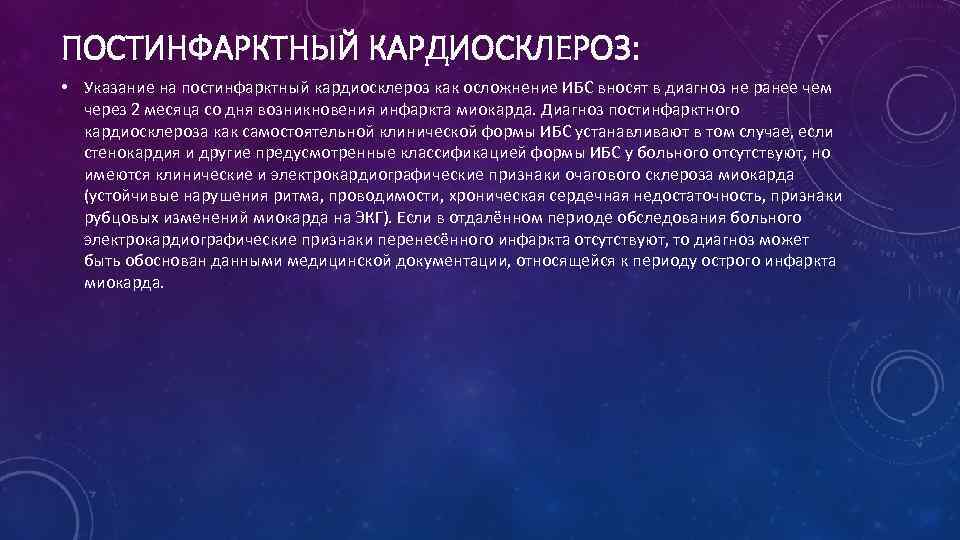 ПОСТИНФАРКТНЫЙ КАРДИОСКЛЕРОЗ:

• Указание на постинфарктный кардиосклероз как осложнение ИБС вносят в диагноз не ранее чем через 2 месяца со дня возникновения инфаркта миокарда. Диагноз постинфарктного кардиосклероза как самостоятельной клинической формы ИБС устанавливают в том случае, если стенокардия и другие предусмотренные классификацией формы ИБС у больного отсутствуют, но имеются клинические и электрокардиографические признаки очагового склероза миокарда (устойчивые нарушения ритма, проводимости, хроническая сердечная недостаточность, признаки рубцовых изменений миокарда на ЭКГ). Если в отдалённом периоде обследования больного электрокардиографические признаки перенесённого инфаркта отсутствуют, то диагноз может быть обоснован данными медицинской документации, относящейся к периоду острого инфаркта миокарда.